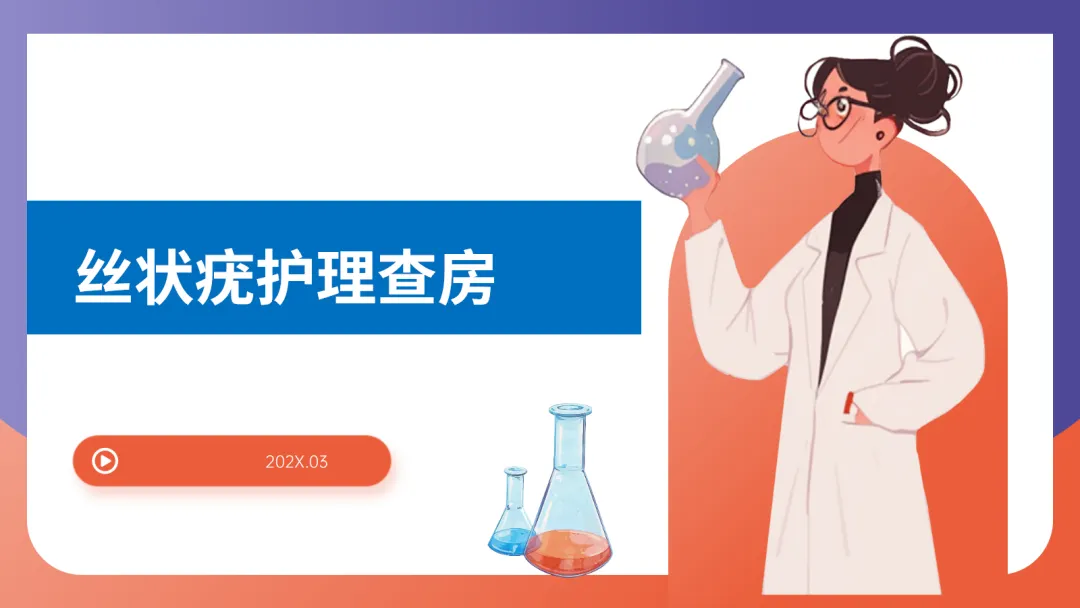 丝状疣护理查房

202X.03